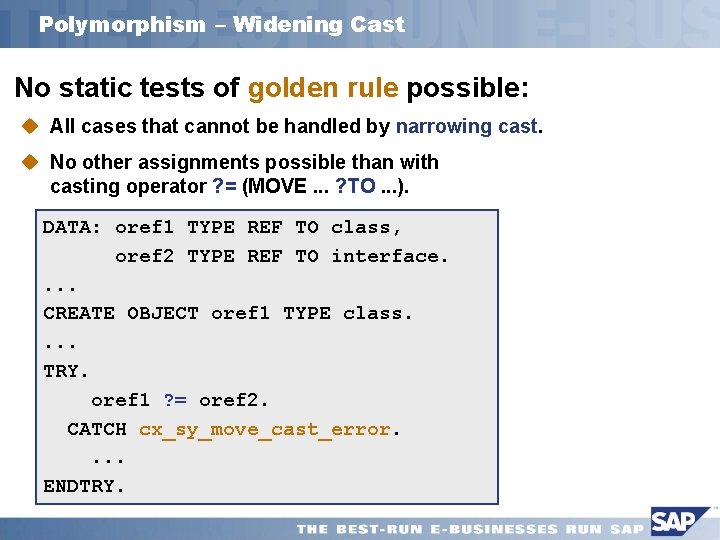 Polymorphism – Widening Cast

No static tests of golden rule possible:

All cases that cannot be handled by narrowing cast.

No other assignments possible than with casting operator ?= (MOVE ... ?TO ...).

DATA: oref1 TYPE REF TO class,
      oref2 TYPE REF TO interface.
...
CREATE OBJECT oref1 TYPE class.
...
TRY.
    oref1 ?= oref2.
  CATCH cx_sy_move_cast_error.
    ...
ENDTRY.

THE BEST-RUN E-BUSINESSES RUN SAP

SAP